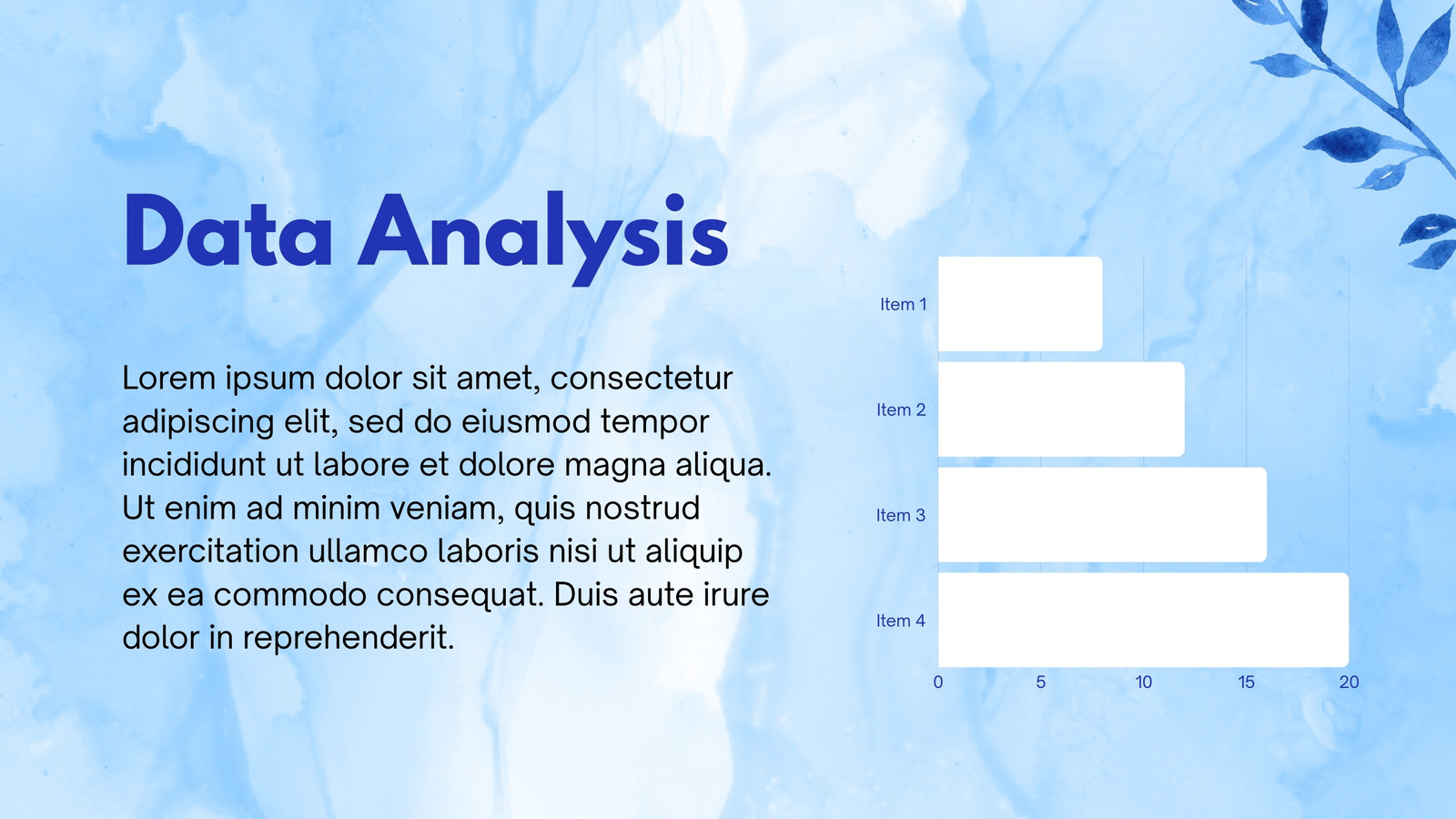 Data Analysis

Lorem ipsum dolor sit amet, consectetur adipiscing elit, sed do eiusmod tempor incididunt ut labore et dolore magna aliqua. Ut enim ad minim veniam, quis nostrud exercitation ullamco laboris nisi ut aliquip ex ea commodo consequat. Duis aute irure dolor in reprehenderit.

Item 1
Item 2
Item 3
Item 4
0
5
10
15
20